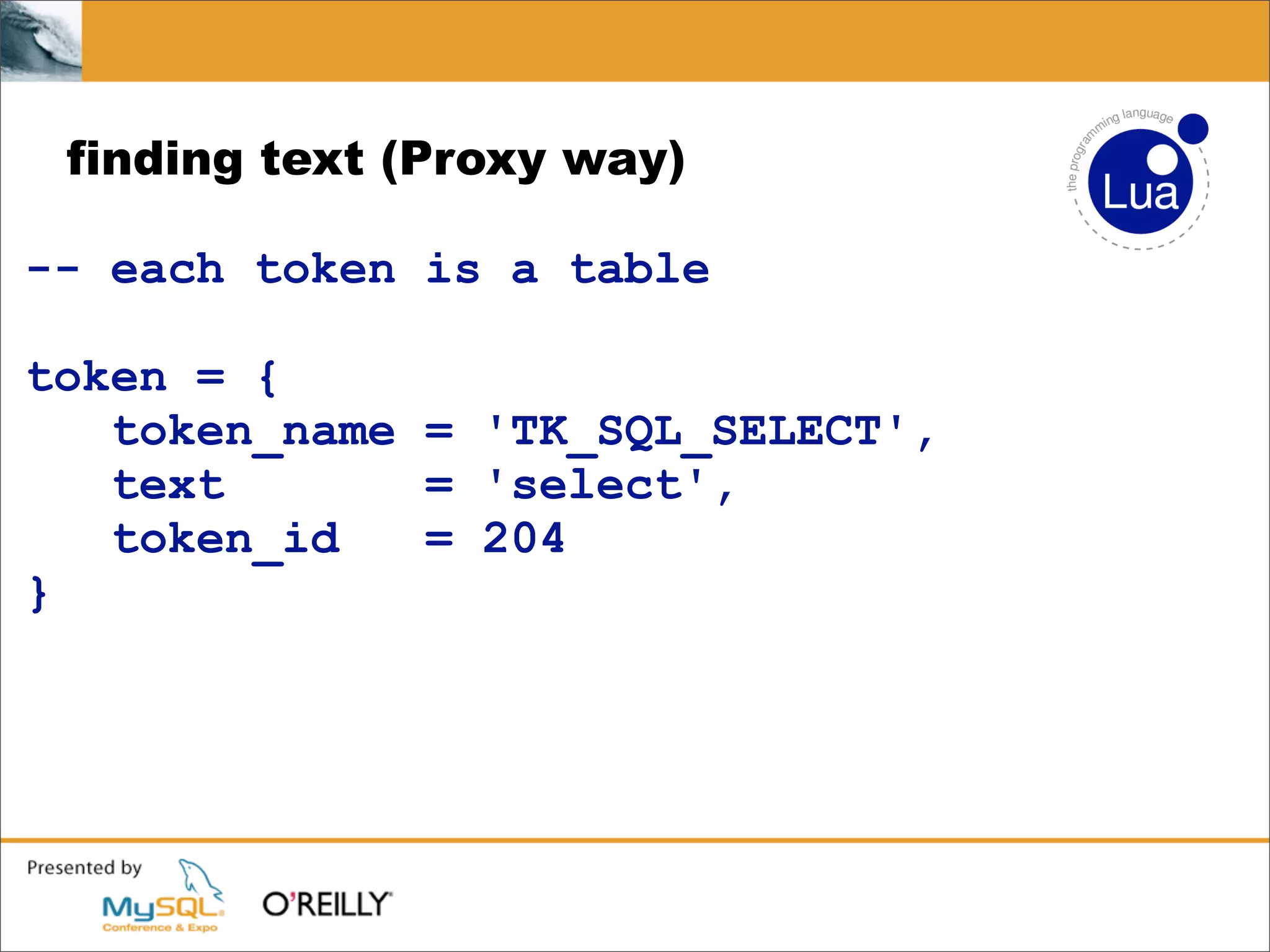 finding text (Proxy way)

the programming language
Lua

-- each token is a table

token = {
    token_name = 'TK_SQL_SELECT',
    text       = 'select',
    token_id   = 204
}

Presented by
MySQL
Conference & Expo
O'REILLY